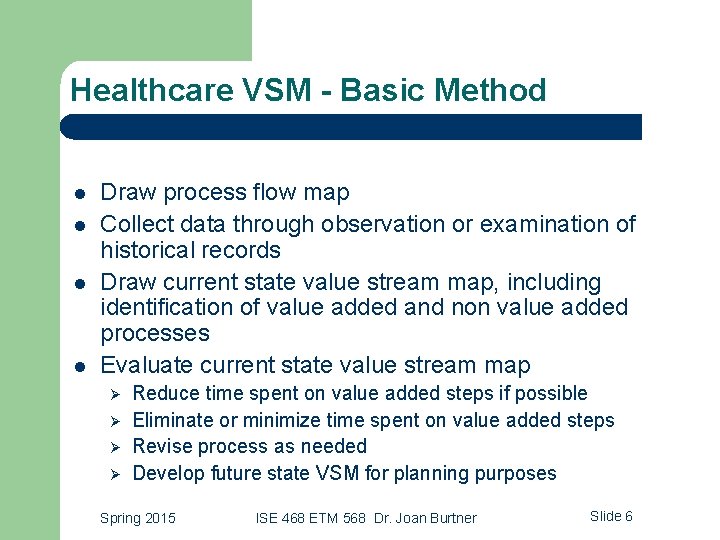 Healthcare VSM - Basic Method

- Draw process flow map
- Collect data through observation or examination of historical records
- Draw current state value stream map, including identification of value added and non value added processes
- Evaluate current state value stream map
  - Reduce time spent on value added steps if possible
  - Eliminate or minimize time spent on value added steps
  - Revise process as needed
  - Develop future state VSM for planning purposes

Spring 2015 ISE 468 ETM 568 Dr. Joan Burtner Slide 6